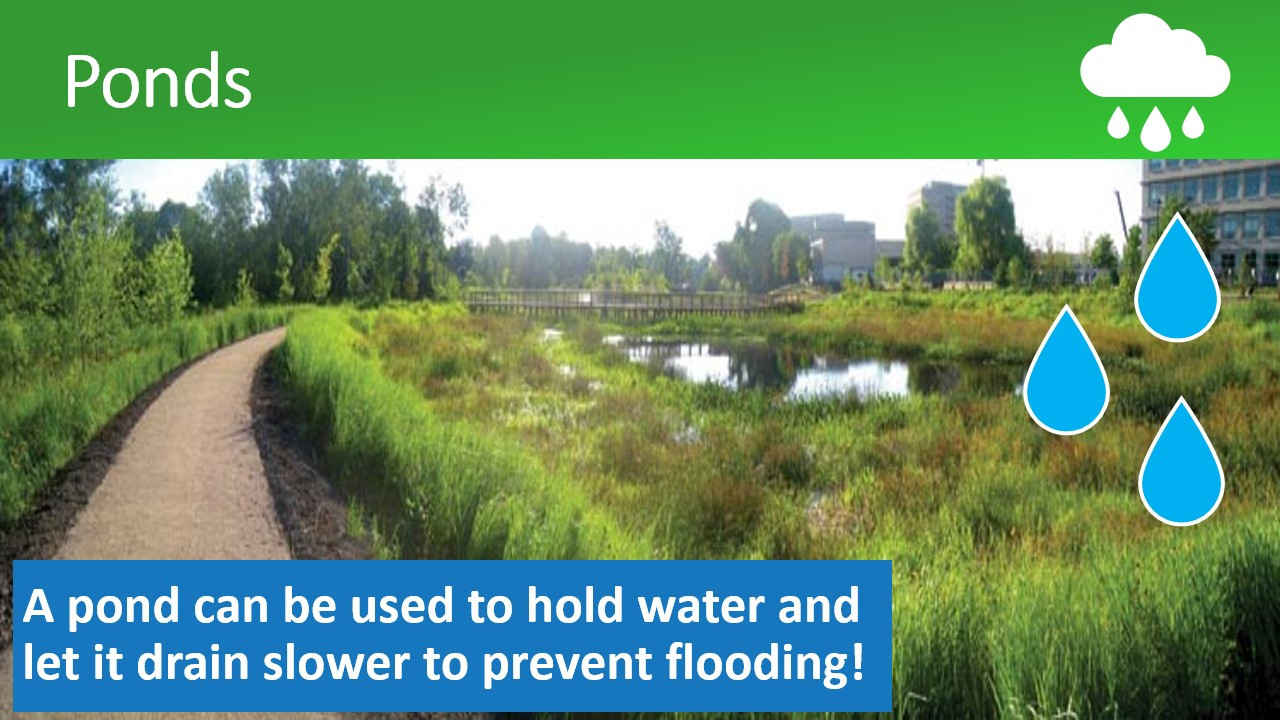 Ponds

A pond can be used to hold water and let it drain slower to prevent flooding!